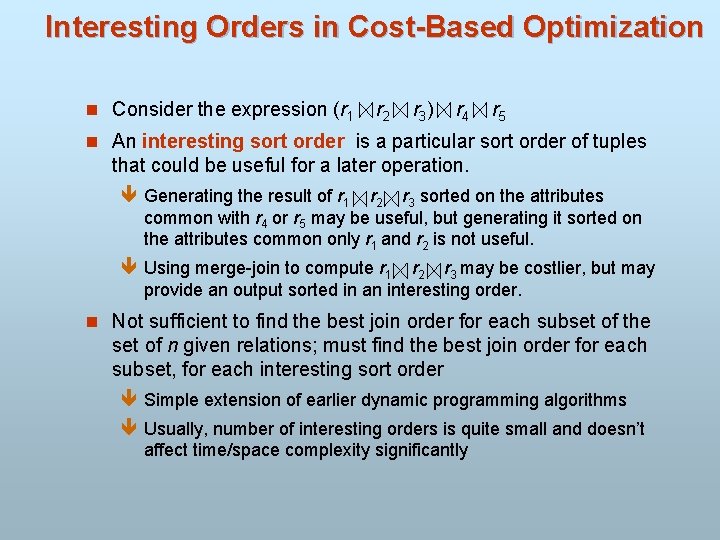 Interesting Orders in Cost-Based Optimization

Consider the expression $(r_1 \bowtie r_2 \bowtie r_3) \bowtie r_4 \bowtie r_5$

An interesting sort order is a particular sort order of tuples that could be useful for a later operation.

Generating the result of $r_1 \bowtie r_2 \bowtie r_3$ sorted on the attributes common with $r_4$ or $r_5$ may be useful, but generating it sorted on the attributes common only $r_1$ and $r_2$ is not useful.

Using merge-join to compute $r_1 \bowtie r_2 \bowtie r_3$ may be costlier, but may provide an output sorted in an interesting order.

Not sufficient to find the best join order for each subset of the set of $n$ given relations; must find the best join order for each subset, for each interesting sort order

Simple extension of earlier dynamic programming algorithms

Usually, number of interesting orders is quite small and doesn't affect time/space complexity significantly